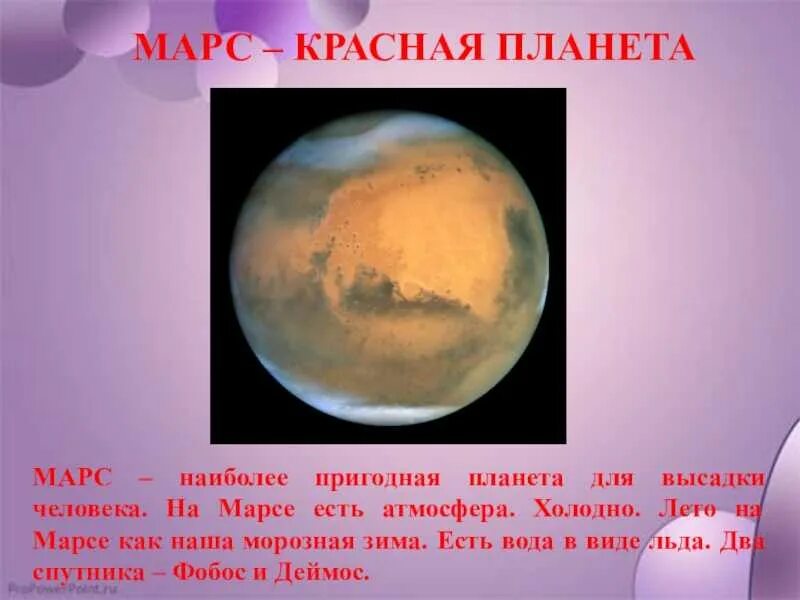 МАРС – КРАСНАЯ ПЛАНЕТА

МАРС – наиболее пригодная планета для высадки человека. На Марсе есть атмосфера. Холодно. Лето на Марсе как наша морозная зима. Есть вода в виде льда. Два спутника – Фобос и Деймос.

ProPowerPoint.ru